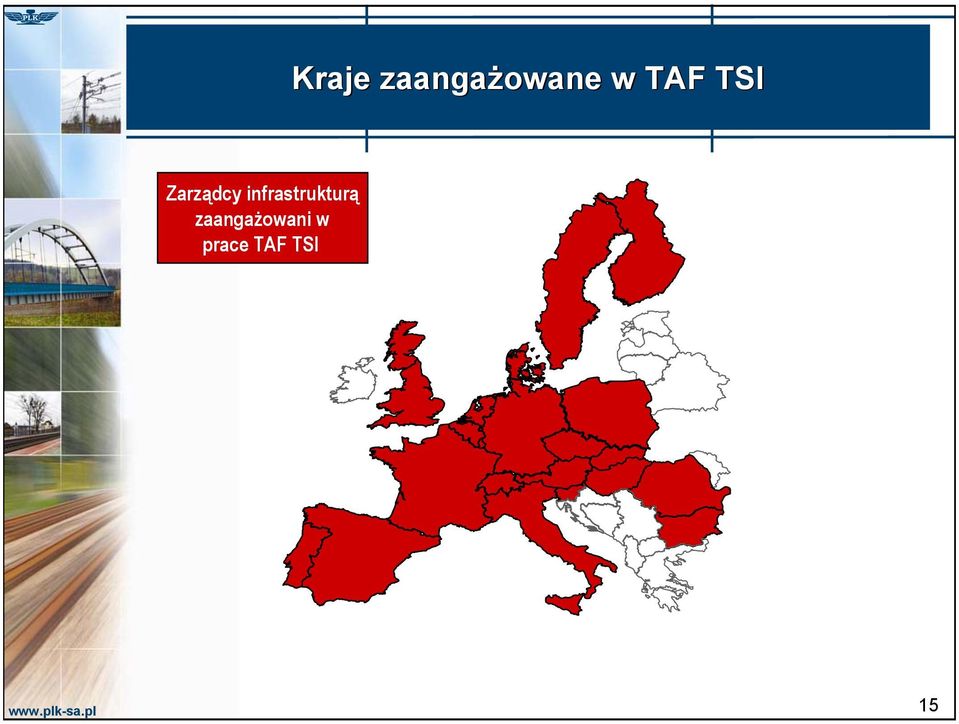 PLK

Kraje zaangażowane w TAF TSI

Zarządcy infrastrukturą zaangażowani w prace TAF TSI

www.plk-sa.pl

15